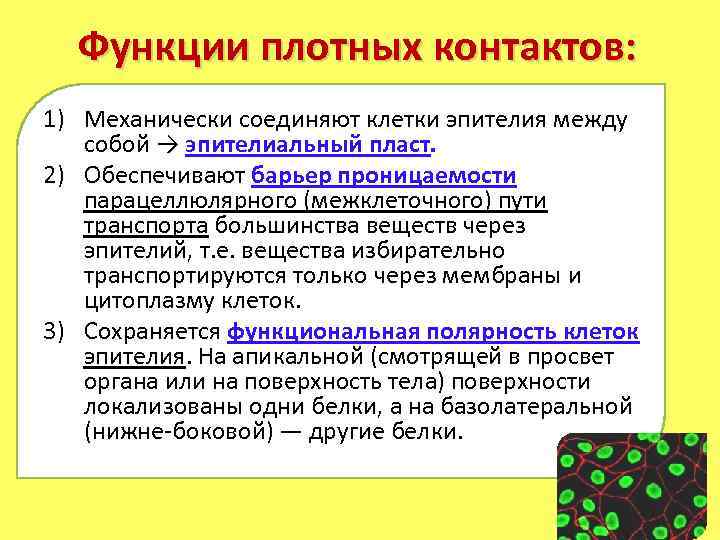 Функции плотных контактов:

1) Механически соединяют клетки эпителия между собой → эпителиальный пласт.

2) Обеспечивают барьер проницаемости парацеллюлярного (межклеточного) пути транспорта большинства веществ через эпителий, т.е. вещества избирательно транспортируются только через мембраны и цитоплазму клеток.

3) Сохраняется функциональная полярность клеток эпителия. На апикальной (смотрящей в просвет органа или на поверхность тела) поверхности локализованы одни белки, а на базолатеральной (нижне-боковой) — другие белки.